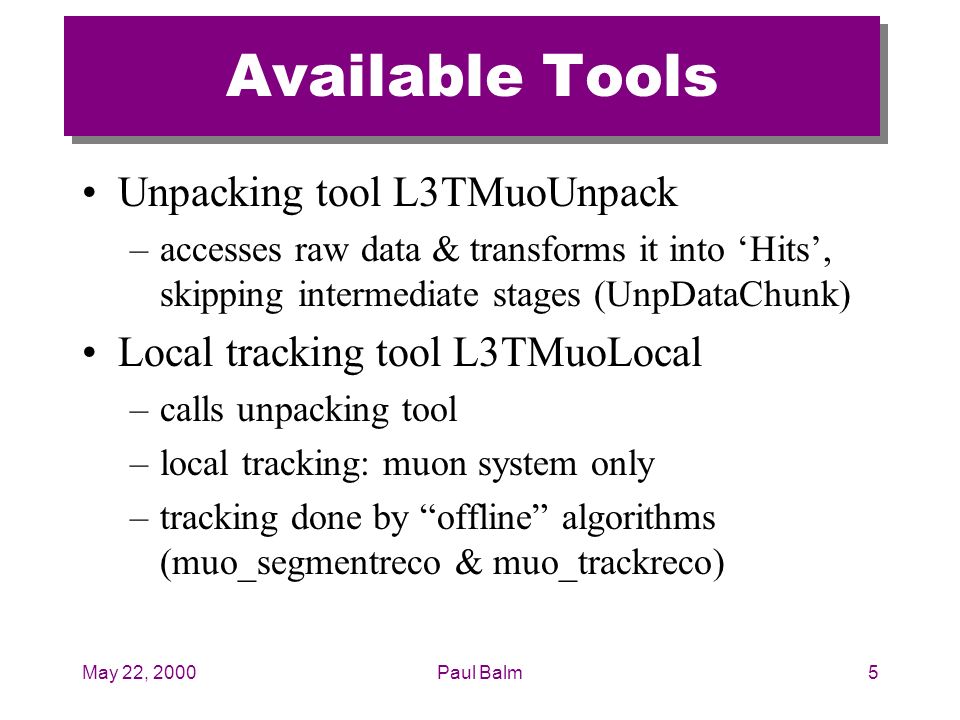 Available Tools

• Unpacking tool L3TMuoUnpack
– accesses raw data & transforms it into ‘Hits’, skipping intermediate stages (UnpDataChunk)

• Local tracking tool L3TMuoLocal
– calls unpacking tool
– local tracking: muon system only
– tracking done by “offline” algorithms (muo_segmentreco & muo_trackreco)

May 22, 2000

Paul Balm

5